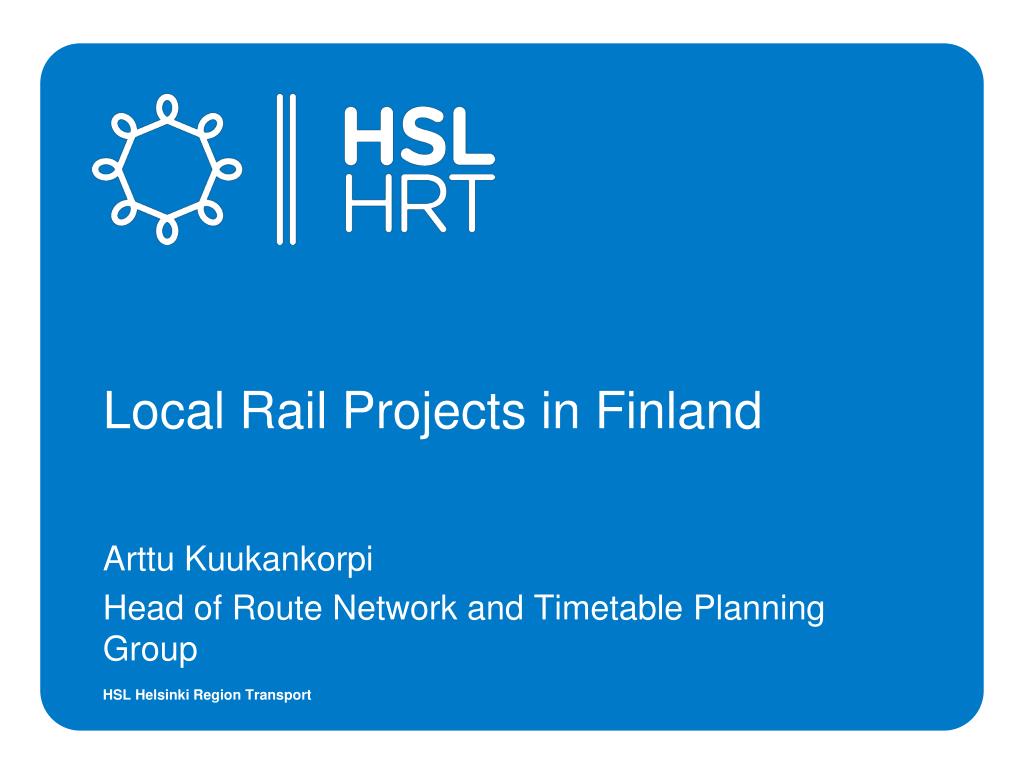 HSL
HRT

Local Rail Projects in Finland

Arttu Kuukankorpi

Head of Route Network and Timetable Planning Group

HSL Helsinki Region Transport